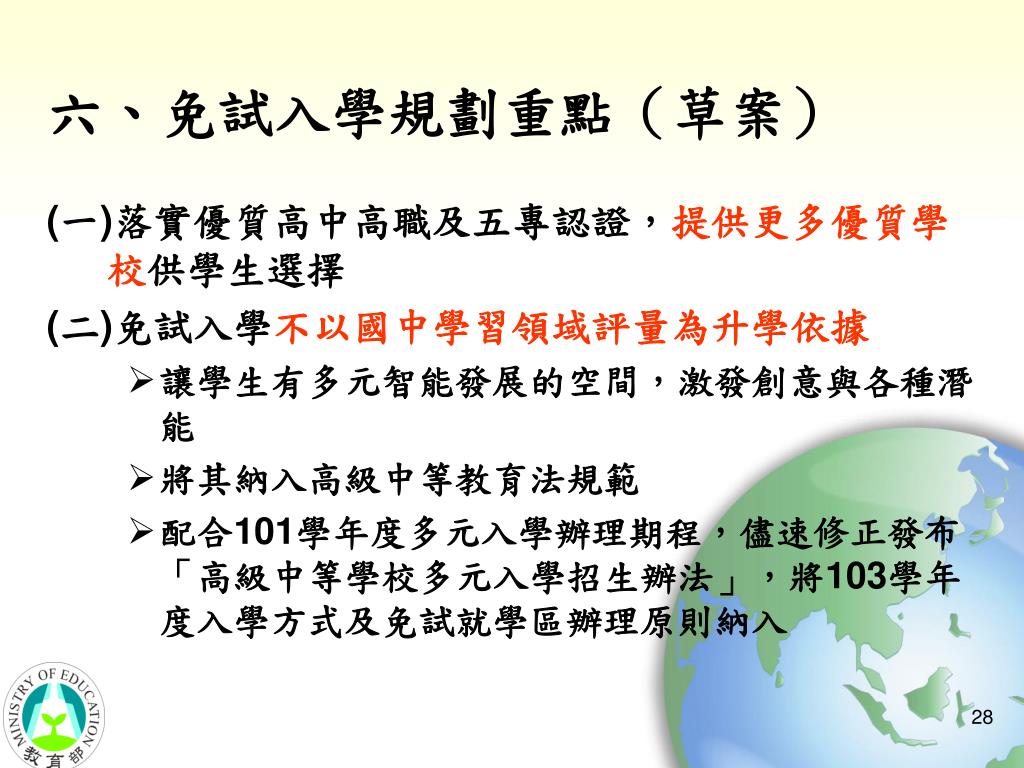 六、免試入學規劃重點（草案）

(一)落實優質高中高職及五專認證，提供更多優質學校供學生選擇

(二)免試入學不以國中學習領域評量為升學依據

➢讓學生有多元智能發展的空間，激發創意與各種潛能

➢將其納入高級中等教育法規範

➢配合101學年度多元入學辦理期程，儘速修正發布「高級中等學校多元入學招生辦法」，將103學年度入學方式及免試就學區辦理原則納入

MINISTRY OF EDUCATION
教育部

28